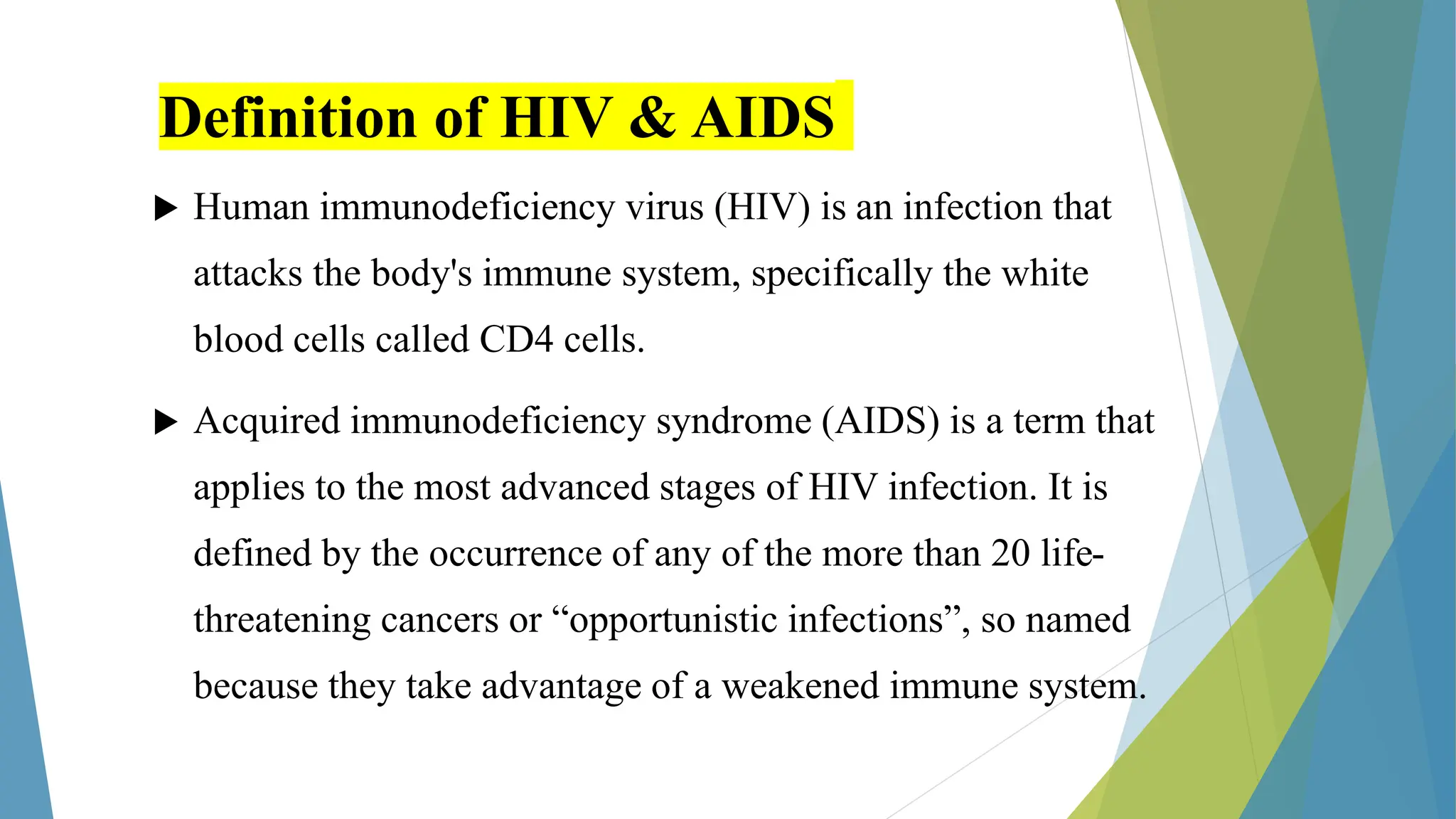 Definition of HIV & AIDS

▶ Human immunodeficiency virus (HIV) is an infection that attacks the body's immune system, specifically the white blood cells called CD4 cells.

▶ Acquired immunodeficiency syndrome (AIDS) is a term that applies to the most advanced stages of HIV infection. It is defined by the occurrence of any of the more than 20 life-threatening cancers or “opportunistic infections”, so named because they take advantage of a weakened immune system.